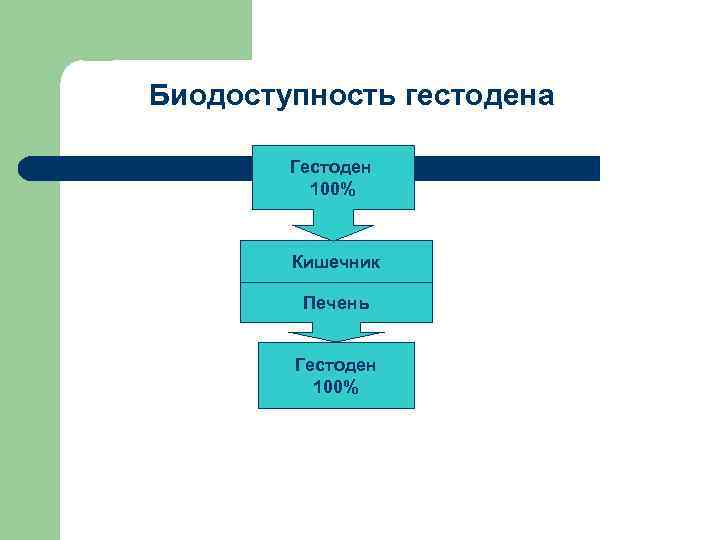 Биодоступность гестодена

Гестоден
100%

Кишечник

Печень

Гестоден
100%